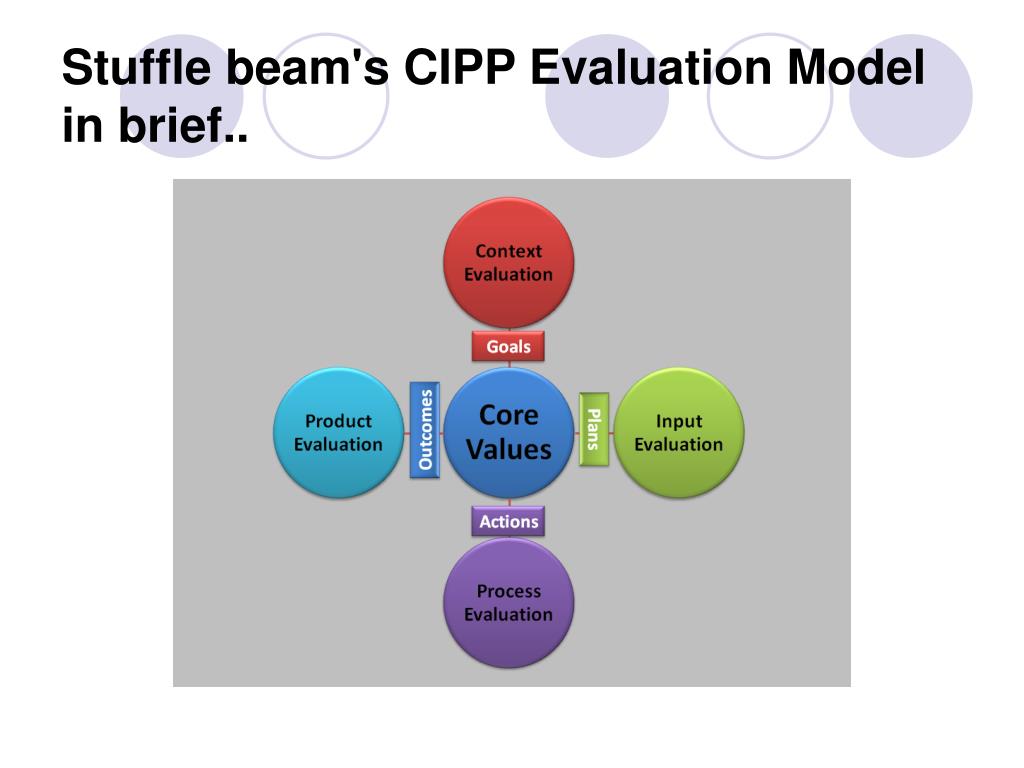 Stuffle beam's CIPP Evaluation Model in brief..

Context Evaluation

Goals

Product Evaluation

Outcomes

Core Values

Plans

Input Evaluation

Actions

Process Evaluation